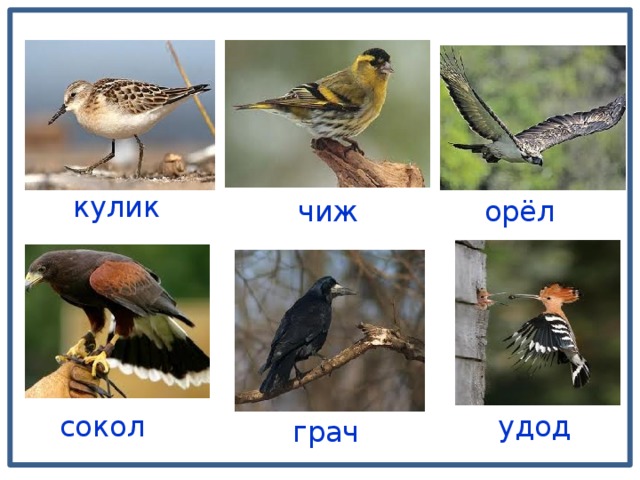 кулик

чиж

орёл

сокол

грач

удод